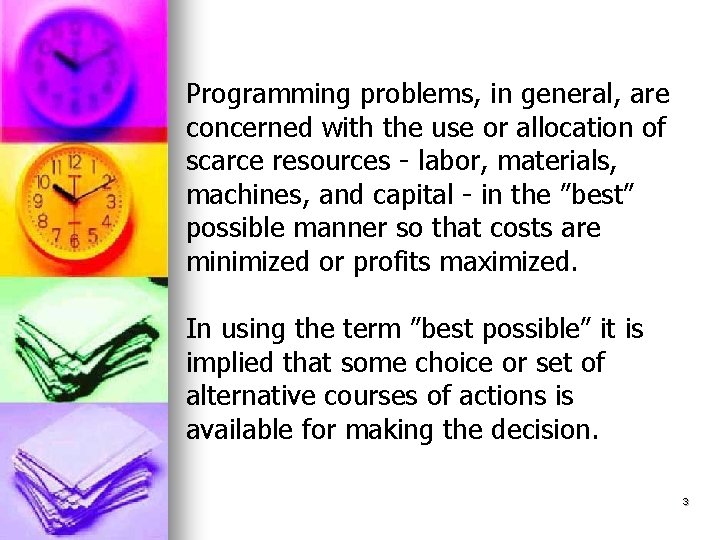 Programming problems, in general, are concerned with the use or allocation of scarce resources - labor, materials, machines, and capital - in the ”best” possible manner so that costs are minimized or profits maximized.

In using the term ”best possible” it is implied that some choice or set of alternative courses of actions is available for making the decision.

3